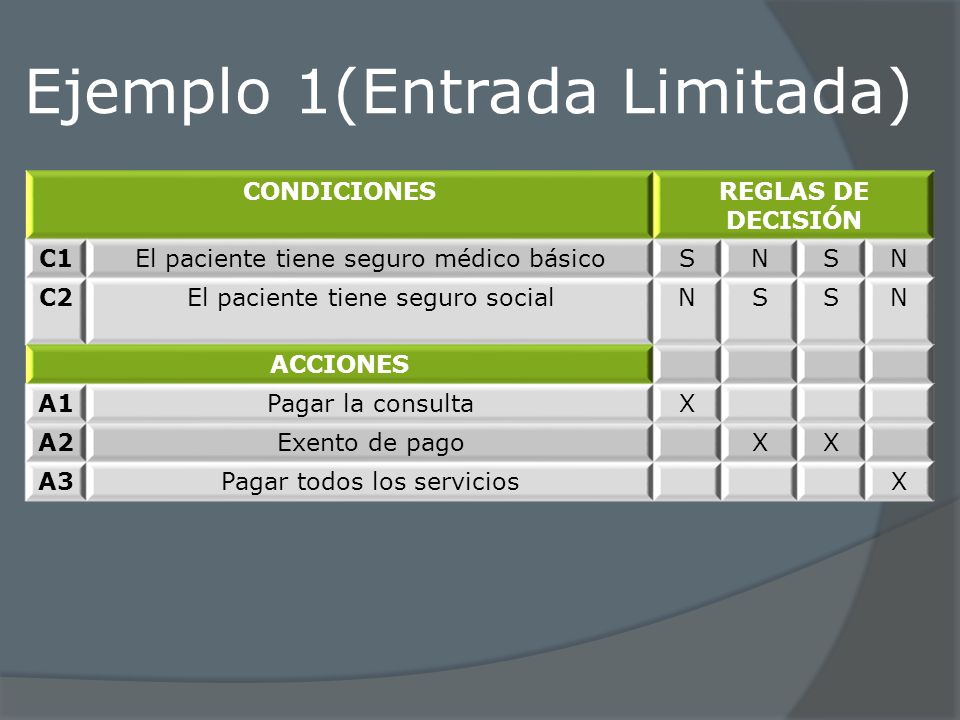 Ejemplo 1(Entrada Limitada)

| CONDICIONES | | REGLAS DE DECISIÓN | | | |
|---|---|---|---|---|---|
| C1 | El paciente tiene seguro médico básico | S | N | S | N |
| C2 | El paciente tiene seguro social | N | S | S | N |
| ACCIONES | | | | | |
| A1 | Pagar la consulta | X | | | |
| A2 | Exento de pago | | X | X | |
| A3 | Pagar todos los servicios | | | | X |